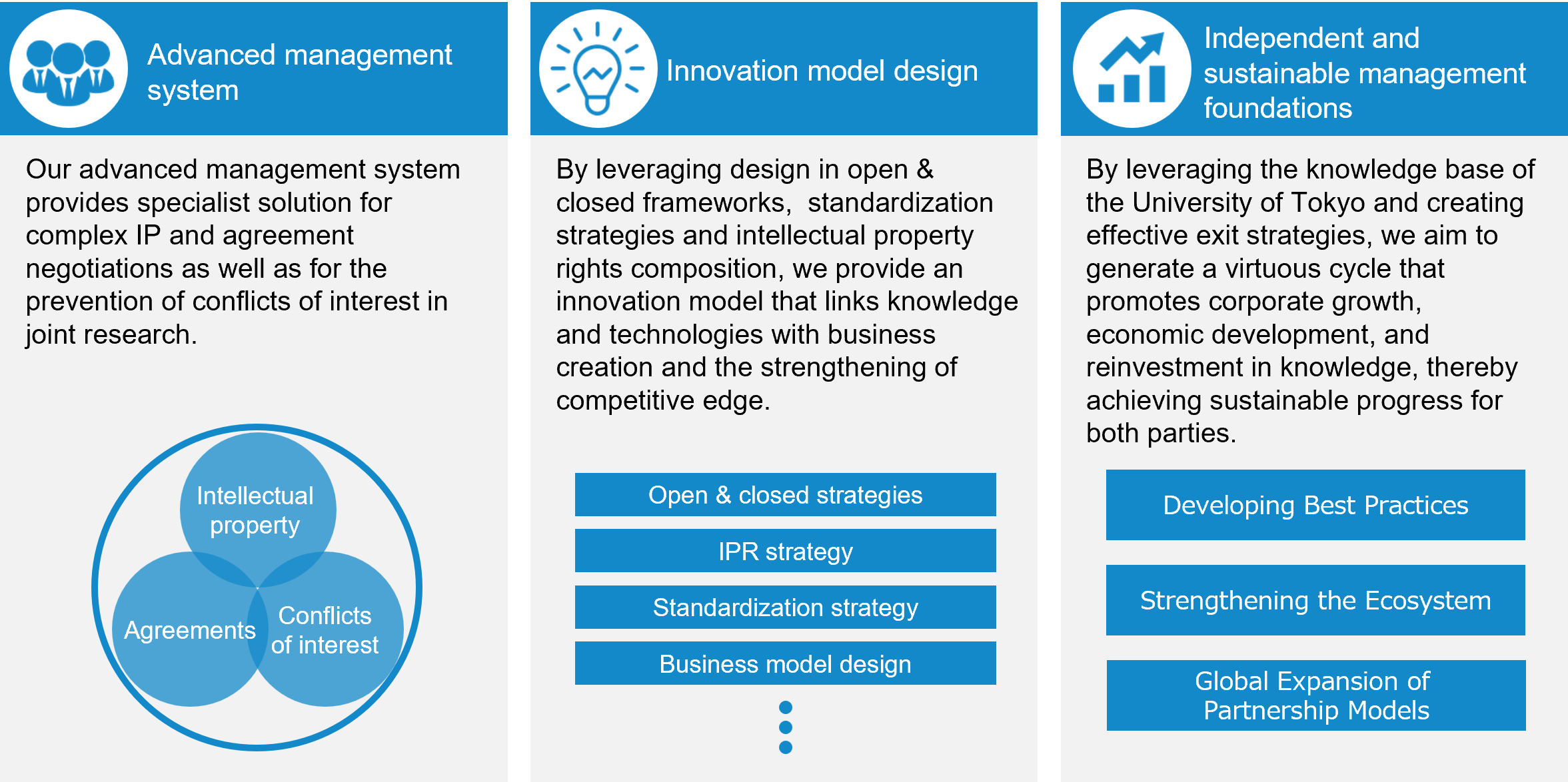 Advanced management system

Our advanced management system provides specialist solution for complex IP and agreement negotiations as well as for the prevention of conflicts of interest in joint research.

Intellectual property

Agreements

Conflicts of interest

Innovation model design

By leveraging design in open & closed frameworks, standardization strategies and intellectual property rights composition, we provide an innovation model that links knowledge and technologies with business creation and the strengthening of competitive edge.

Open & closed strategies

IPR strategy

Standardization strategy

Business model design

Independent and sustainable management foundations

By leveraging the knowledge base of the University of Tokyo and creating effective exit strategies, we aim to generate a virtuous cycle that promotes corporate growth, economic development, and reinvestment in knowledge, thereby achieving sustainable progress for both parties.

Developing Best Practices

Strengthening the Ecosystem

Global Expansion of Partnership Models